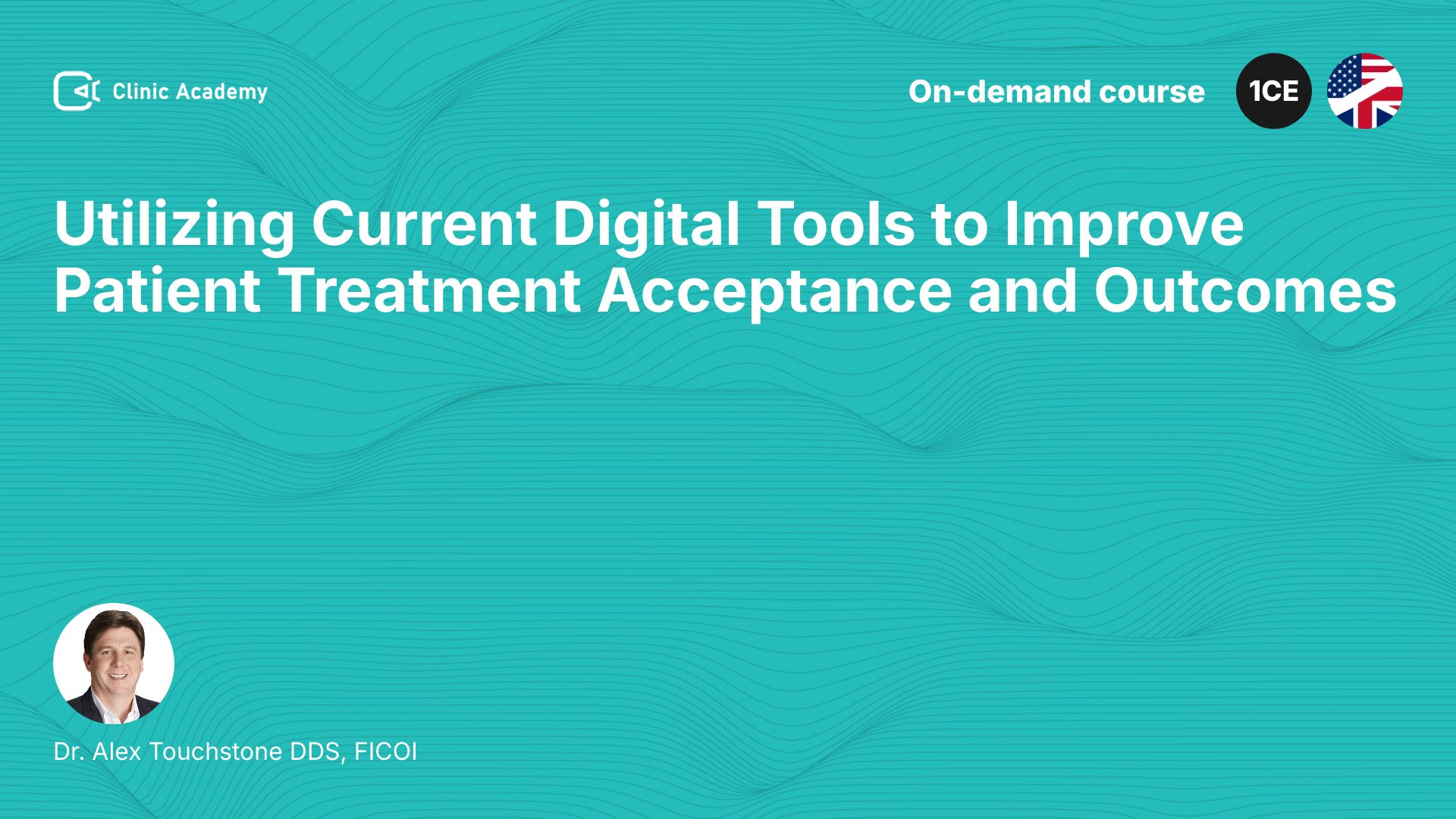 Clinic Academy

On-demand course

1CE

Utilizing Current Digital Tools to Improve Patient Treatment Acceptance and Outcomes

Dr. Alex Touchstone DDS, FICOI